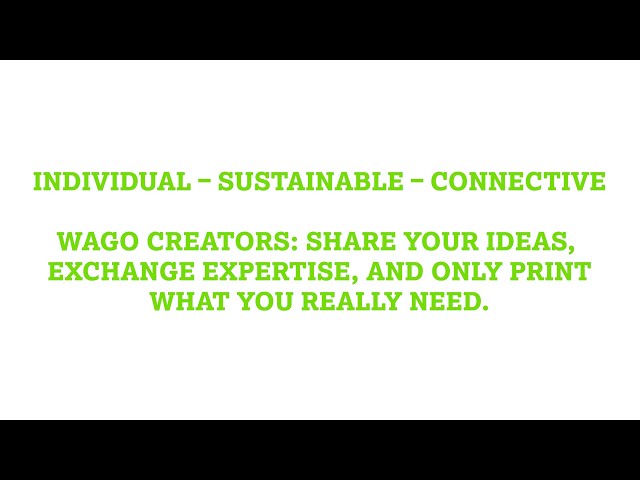 INDIVIDUAL – SUSTAINABLE – CONNECTIVE

WAGO CREATORS: SHARE YOUR IDEAS, EXCHANGE EXPERTISE, AND ONLY PRINT WHAT YOU REALLY NEED.